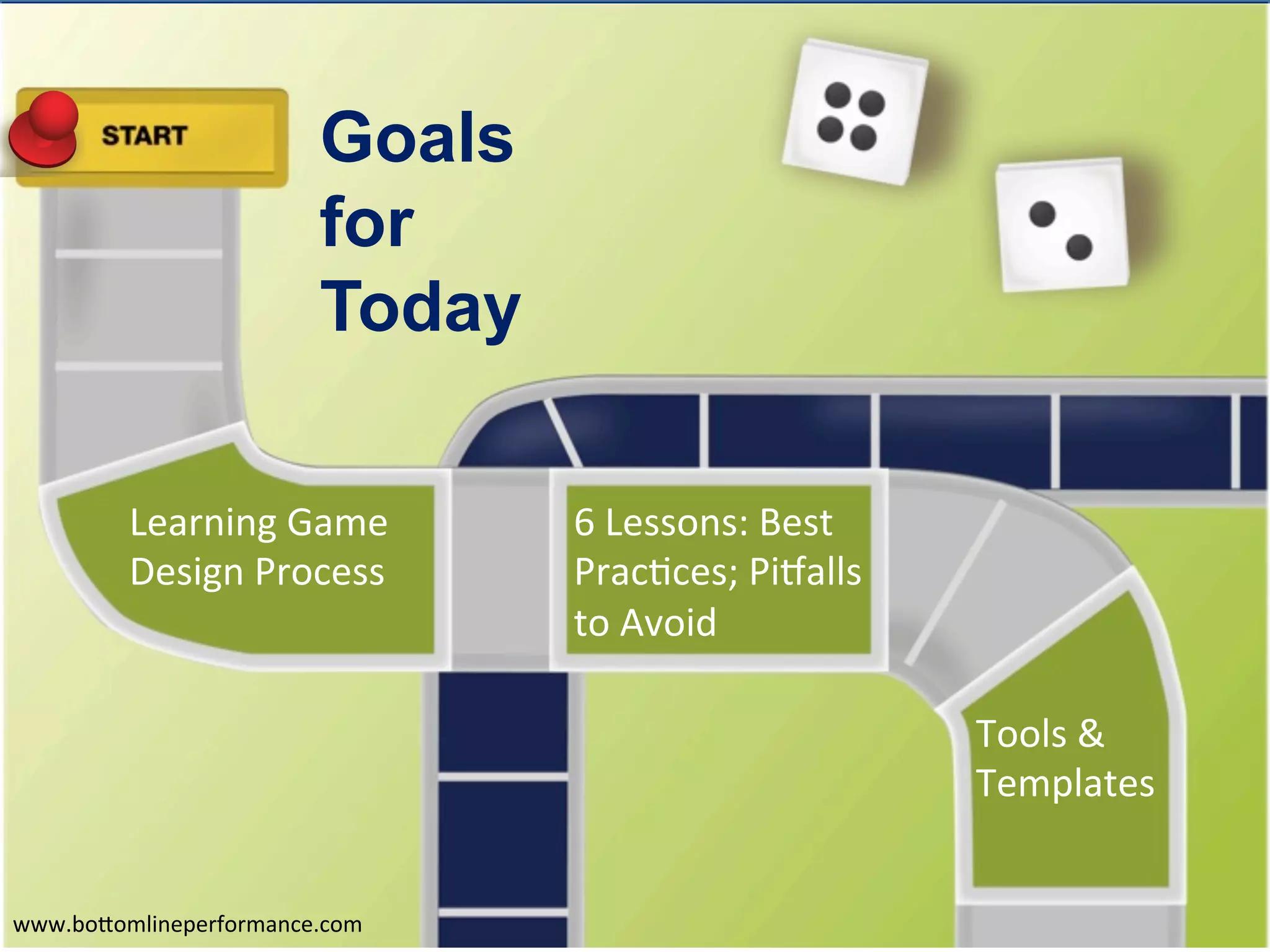 START

Goals for Today

Learning Game Design Process

6 Lessons: Best Practices; Pitfalls to Avoid

Tools & Templates

www.bottomlineperformance.com